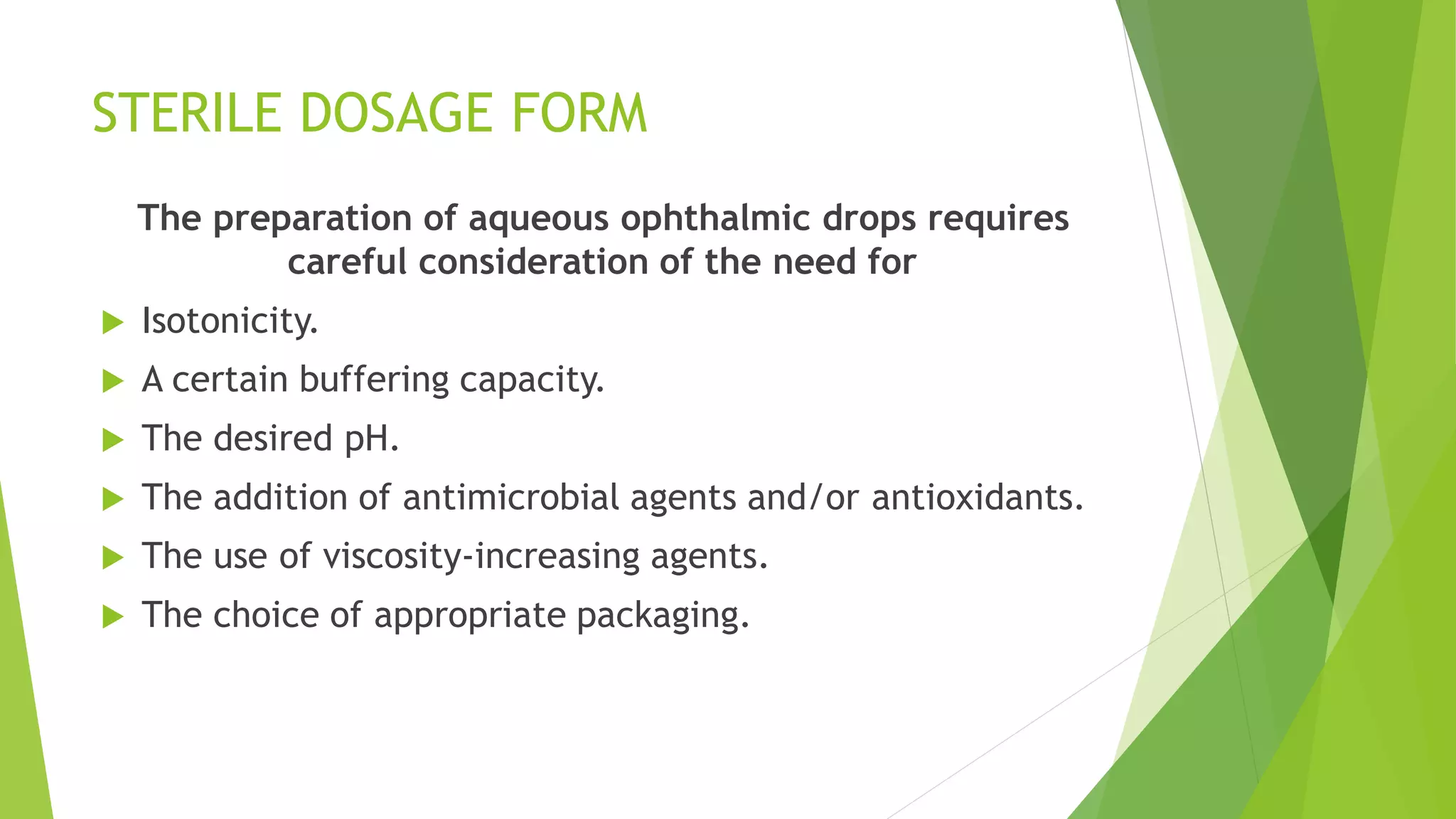 STERILE DOSAGE FORM

The preparation of aqueous ophthalmic drops requires careful consideration of the need for

Isotonicity.

A certain buffering capacity.

The desired pH.

The addition of antimicrobial agents and/or antioxidants.

The use of viscosity-increasing agents.

The choice of appropriate packaging.